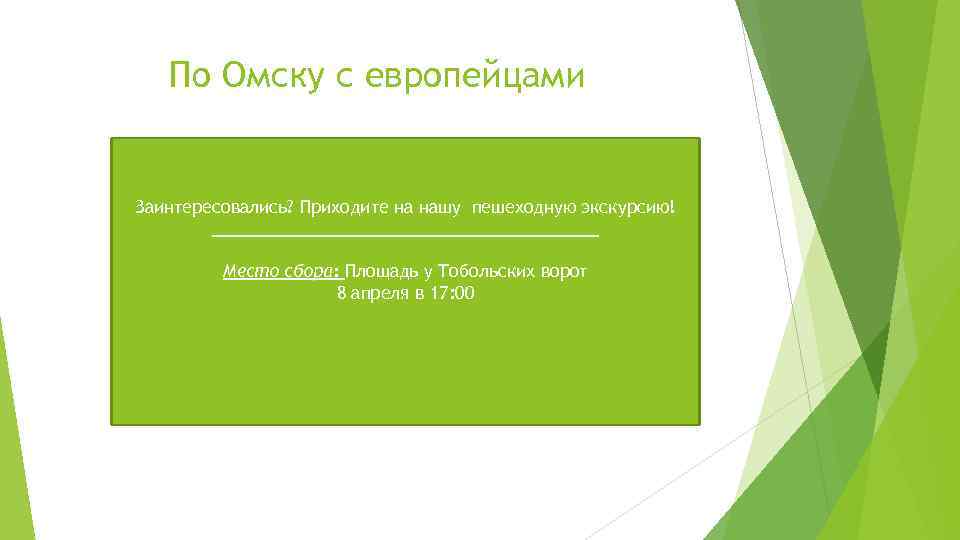 По Омску с европейцами

Заинтересовались? Приходите на нашу пешеходную экскурсию!

Место сбора: Площадь у Тобольских ворот
8 апреля в 17:00